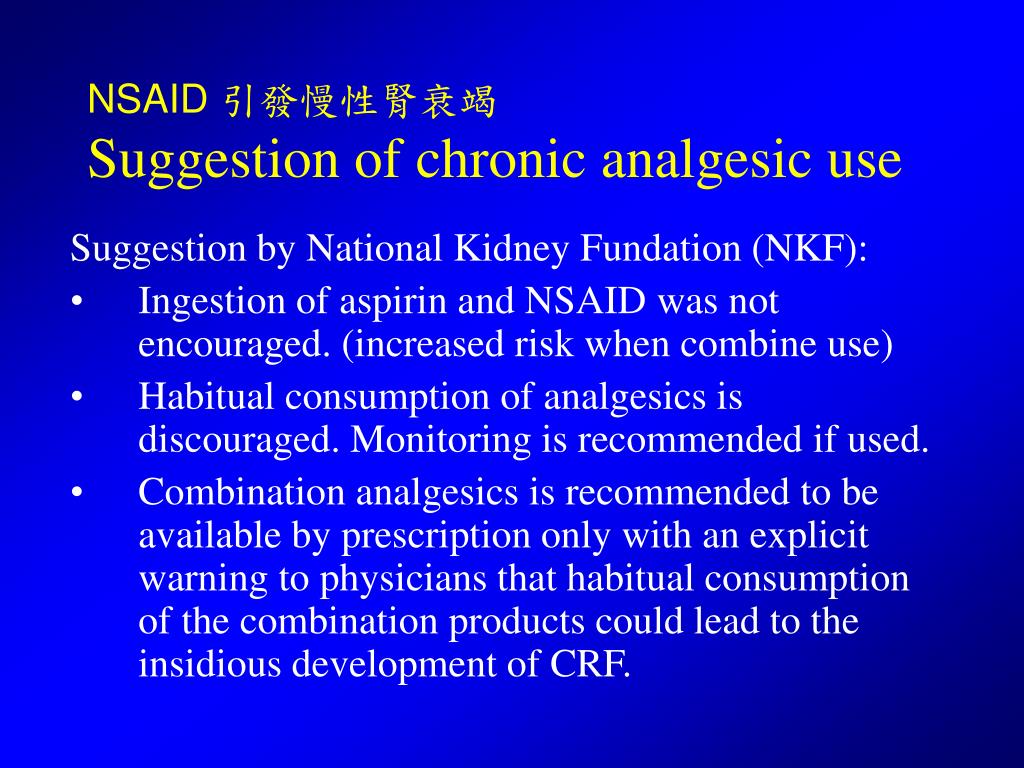 NSAID 引發慢性腎衰竭
Suggestion of chronic analgesic use

Suggestion by National Kidney Fundation (NKF):

• Ingestion of aspirin and NSAID was not encouraged. (increased risk when combine use)
• Habitual consumption of analgesics is discouraged. Monitoring is recommended if used.
• Combination analgesics is recommended to be available by prescription only with an explicit warning to physicians that habitual consumption of the combination products could lead to the insidious development of CRF.